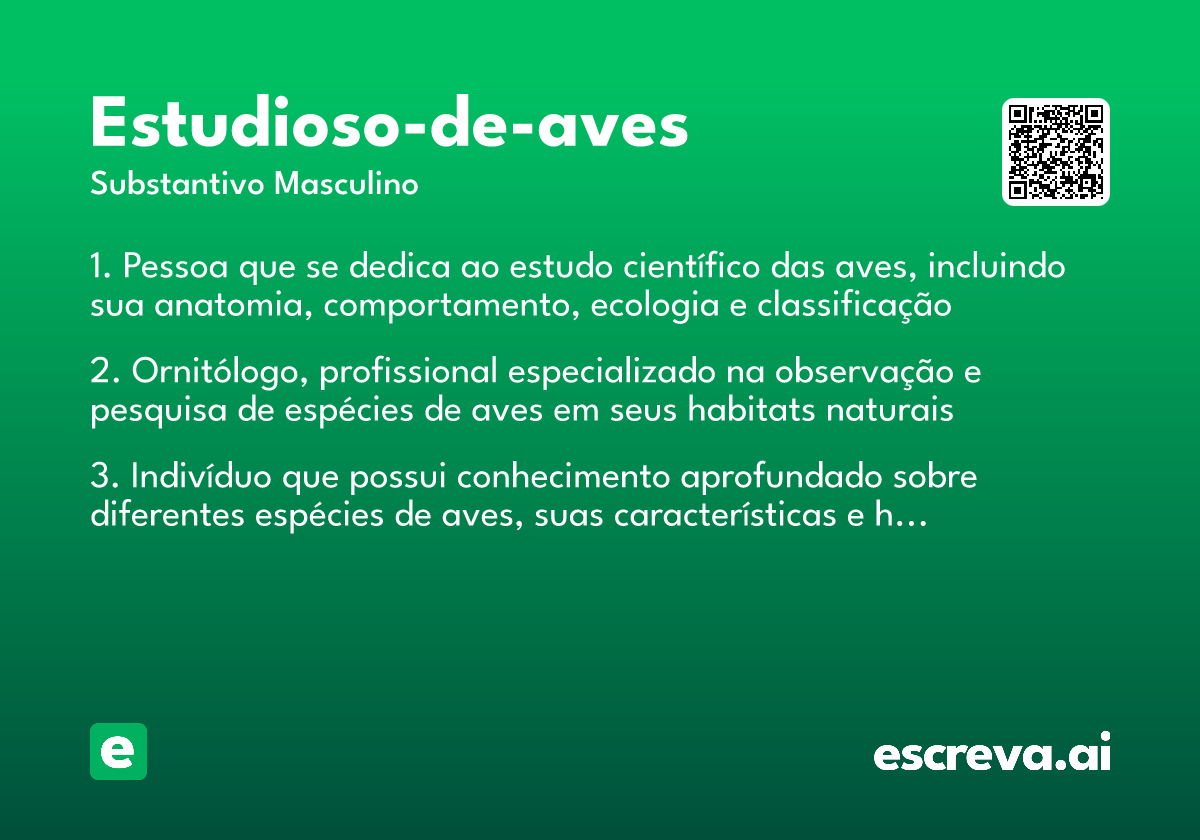 Estudioso-de-aves

Substantivo Masculino

1. Pessoa que se dedica ao estudo científico das aves, incluindo sua anatomia, comportamento, ecologia e classificação

2. Ornitólogo, profissional especializado na observação e pesquisa de espécies de aves em seus habitats naturais

3. Indivíduo que possui conhecimento aprofundado sobre diferentes espécies de aves, suas características e h…

e

escreva.ai